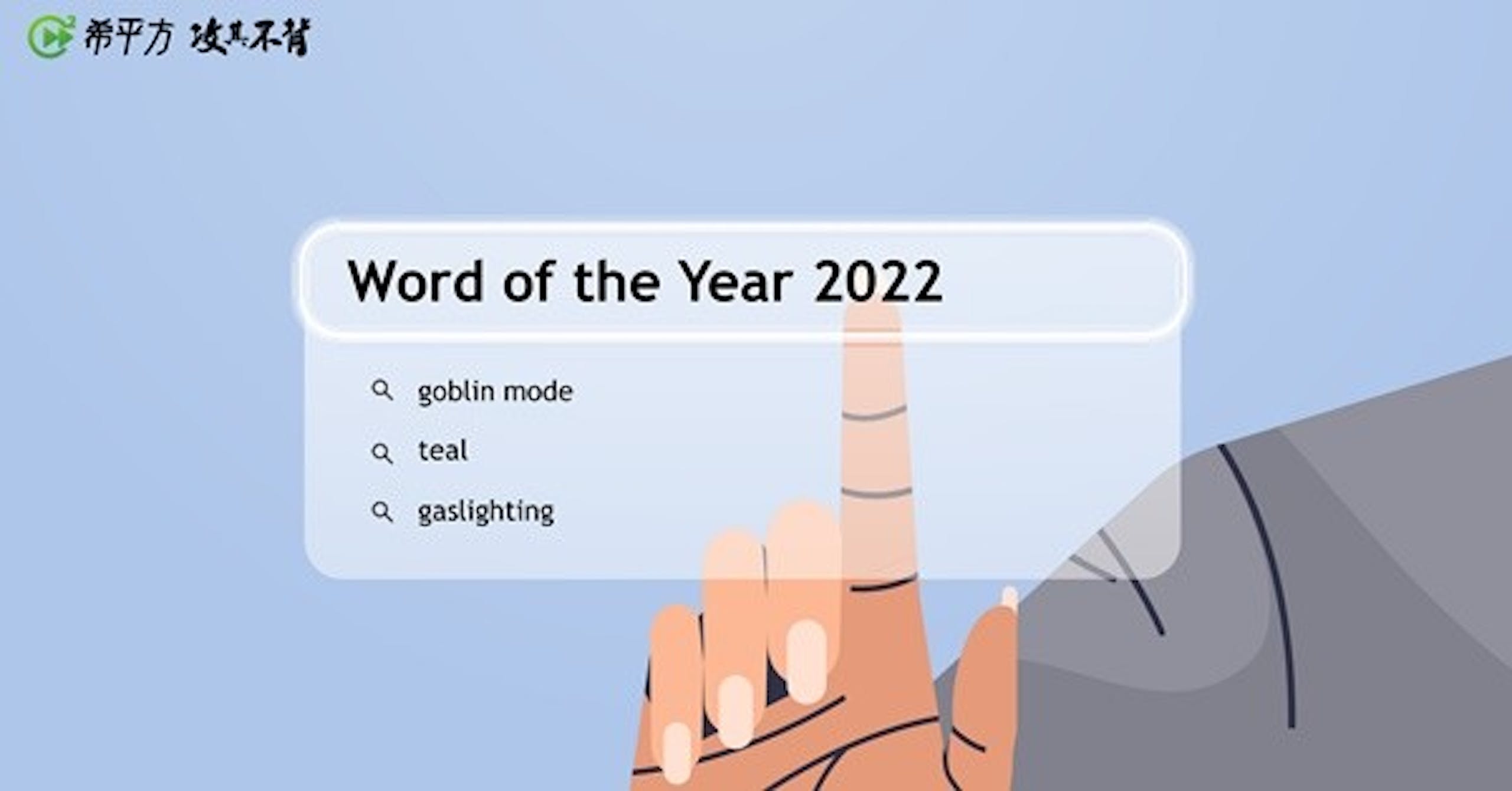 希平方 攻其不背

Word of the Year 2022

goblin mode

teal

gaslighting